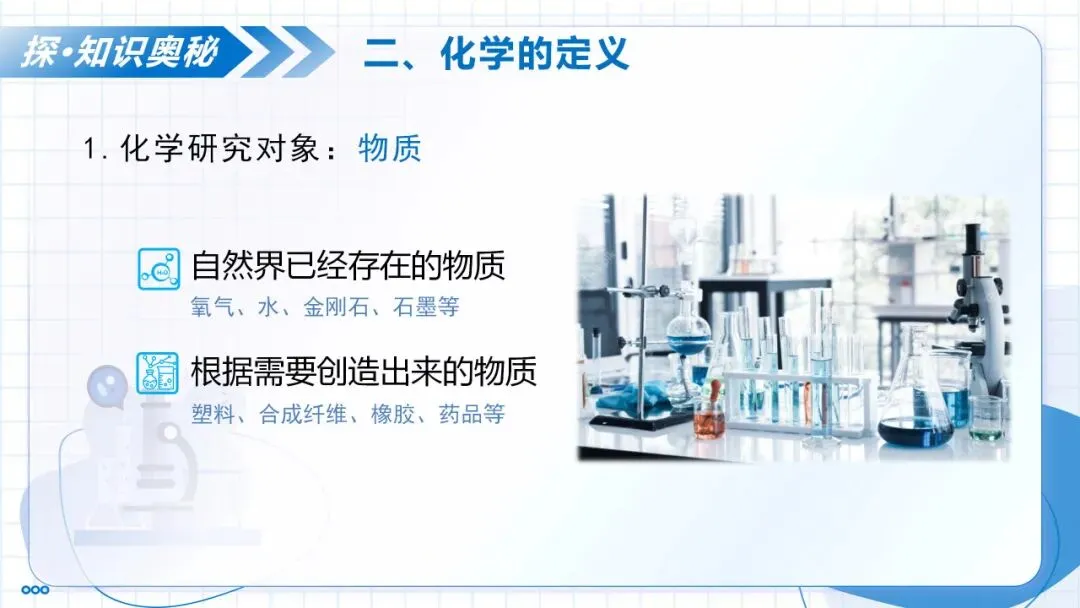 探·知识奥秘

二、化学的定义

1. 化学研究对象：物质

自然界已经存在的物质
氧气、水、金刚石、石墨等

根据需要创造出来的物质
塑料、合成纤维、橡胶、药品等